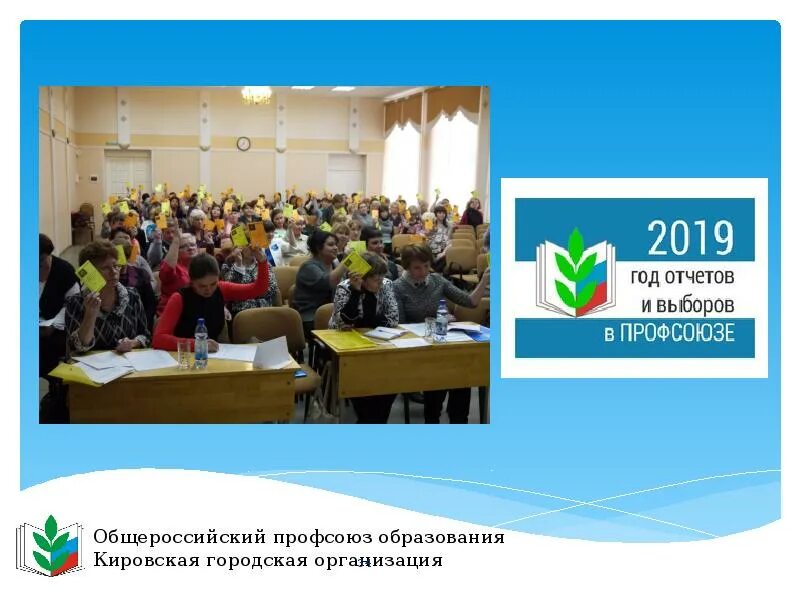 2019
год отчетов
и выборов
в ПРОФСОЮЗЕ

Общероссийский профсоюз образования
Кировская городская организация